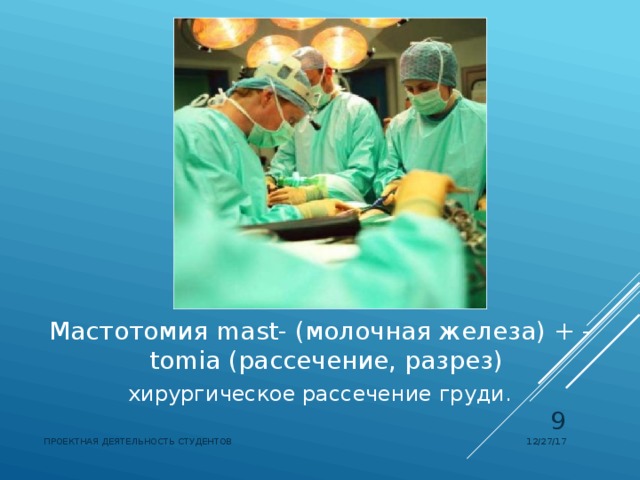 Мастотомия mast- (молочная железа) + -tomia (рассечение, разрез)

хирургическое рассечение груди.

9

ПРОЕКТНАЯ ДЕЯТЕЛЬНОСТЬ СТУДЕНТОВ

12/27/17